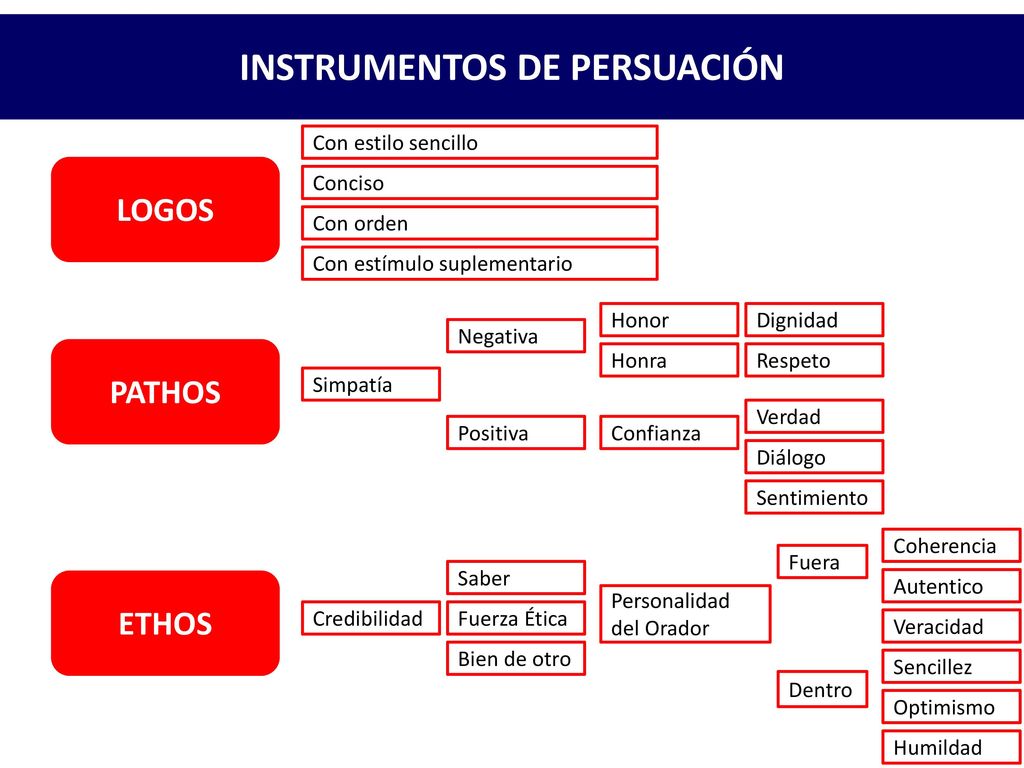 INSTRUMENTOS DE PERSUACIÓN

LOGOS

Con estilo sencillo

Conciso

Con orden

Con estímulo suplementario

PATHOS

Simpatía

Negativa

Honor

Dignidad

Honra

Respeto

Positiva

Confianza

Verdad

Diálogo

Sentimiento

ETHOS

Credibilidad

Saber

Fuerza Ética

Bien de otro

Personalidad del Orador

Fuera

Coherencia

Autentico

Veracidad

Dentro

Sencillez

Optimismo

Humildad